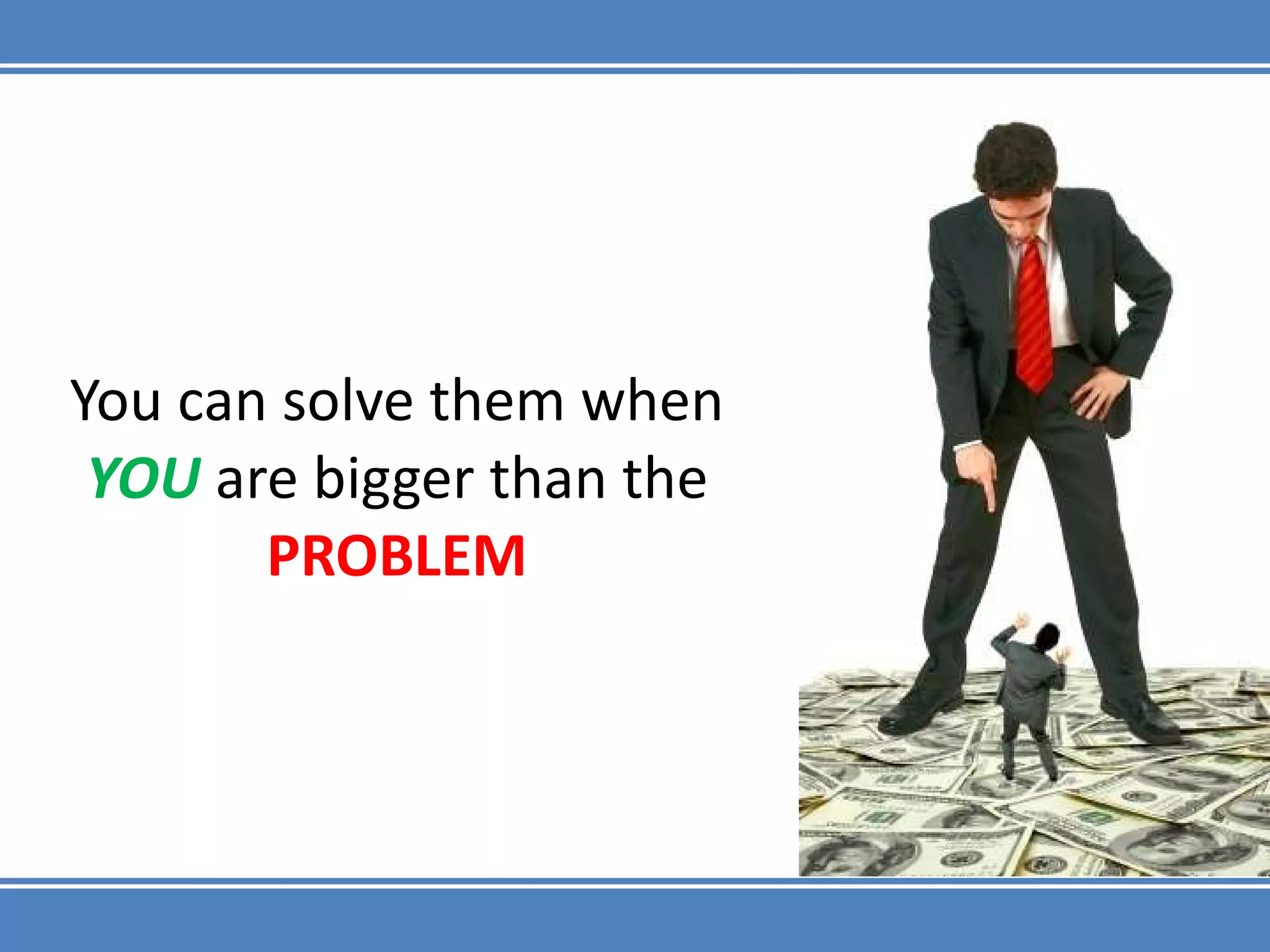 You can solve them when YOU are bigger than the PROBLEM